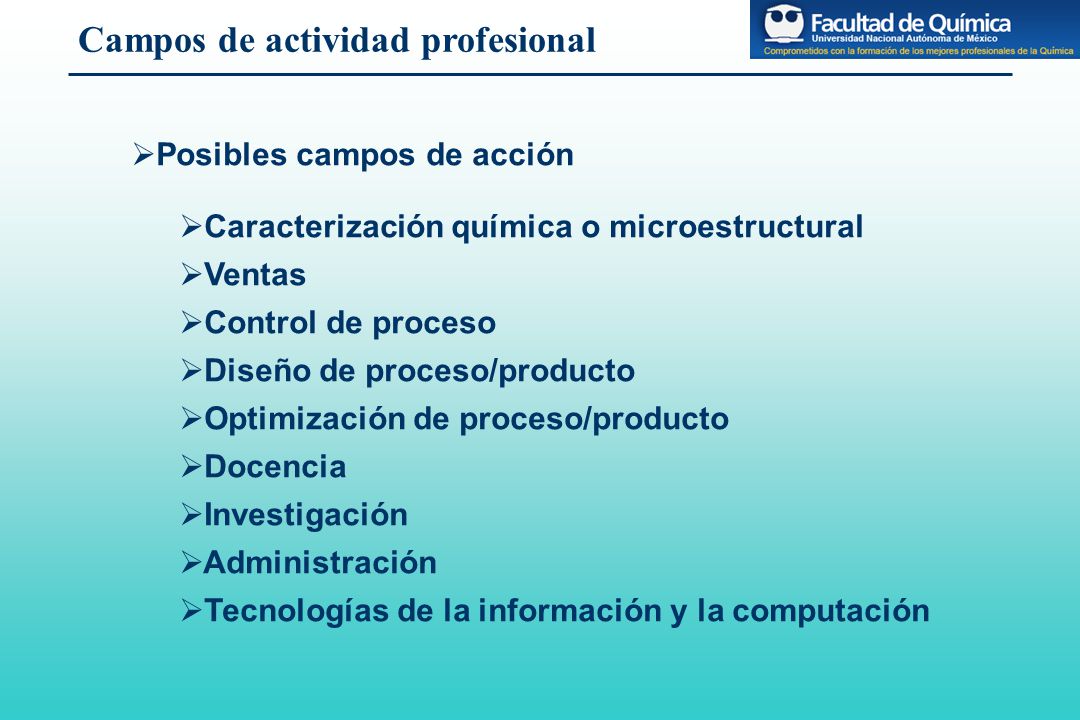 Campos de actividad profesional

Facultad de Química
Universidad Nacional Autónoma de México
Comprometidos con la formación de los mejores profesionales de la Química

➢Posibles campos de acción

➢Caracterización química o microestructural
➢Ventas
➢Control de proceso
➢Diseño de proceso/producto
➢Optimización de proceso/producto
➢Docencia
➢Investigación
➢Administración
➢Tecnologías de la información y la computación